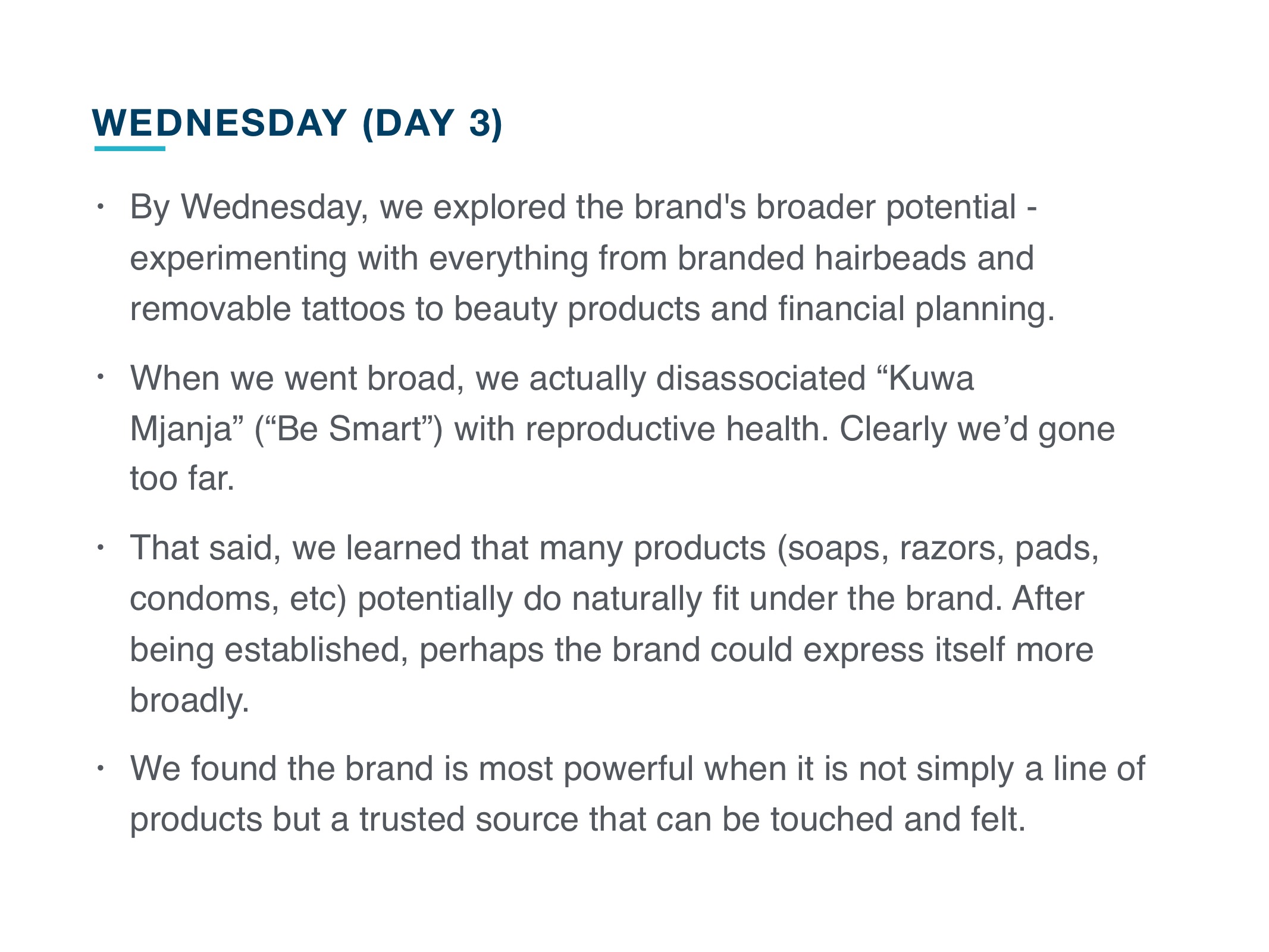 WEDNESDAY (DAY 3)

• By Wednesday, we explored the brand's broader potential - experimenting with everything from branded hairbeads and removable tattoos to beauty products and financial planning.

• When we went broad, we actually disassociated “Kuwa Mjanja” (“Be Smart”) with reproductive health. Clearly we’d gone too far.

• That said, we learned that many products (soaps, razors, pads, condoms, etc) potentially do naturally fit under the brand. After being established, perhaps the brand could express itself more broadly.

• We found the brand is most powerful when it is not simply a line of products but a trusted source that can be touched and felt.